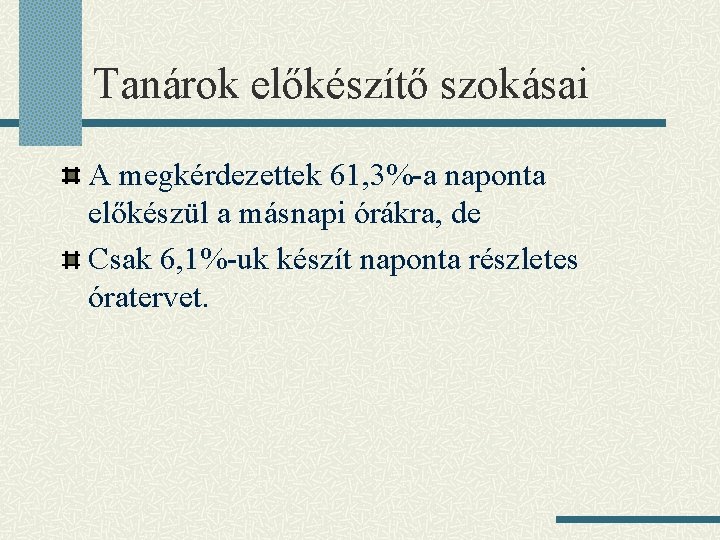 Tanárok előkészítő szokásai

A megkérdezettek 61,3%-a naponta előkészül a másnapi órákra, de

Csak 6,1%-uk készít naponta részletes óratervet.